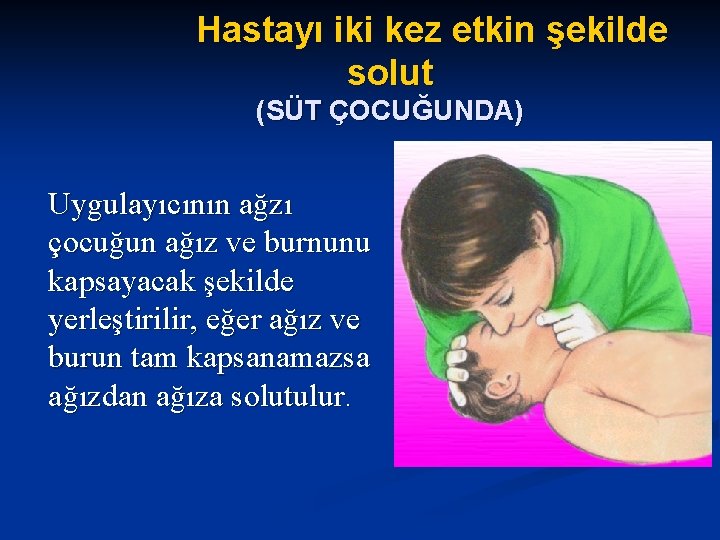 Hastayı iki kez etkin şekilde solut
(SÜT ÇOCUĞUNDA)

Uygulayıcının ağzı çocuğun ağız ve burnunu kapsayacak şekilde yerleştirilir, eğer ağız ve burun tam kapsanamazsa ağızdan ağıza solutulur.